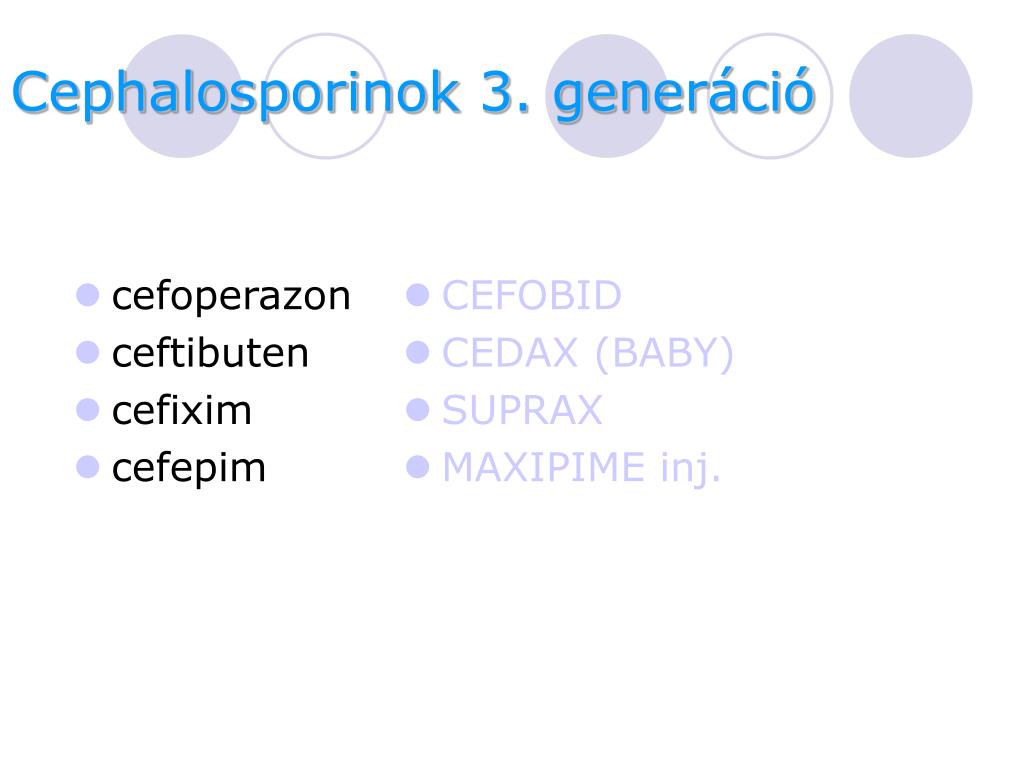 Cephalosporinok 3. generáció

- cefoperazon
- ceftibuten
- cefixim
- cefepim

- CEFOBID
- CEDAX (BABY)
- SUPRAX
- MAXIPIME inj.